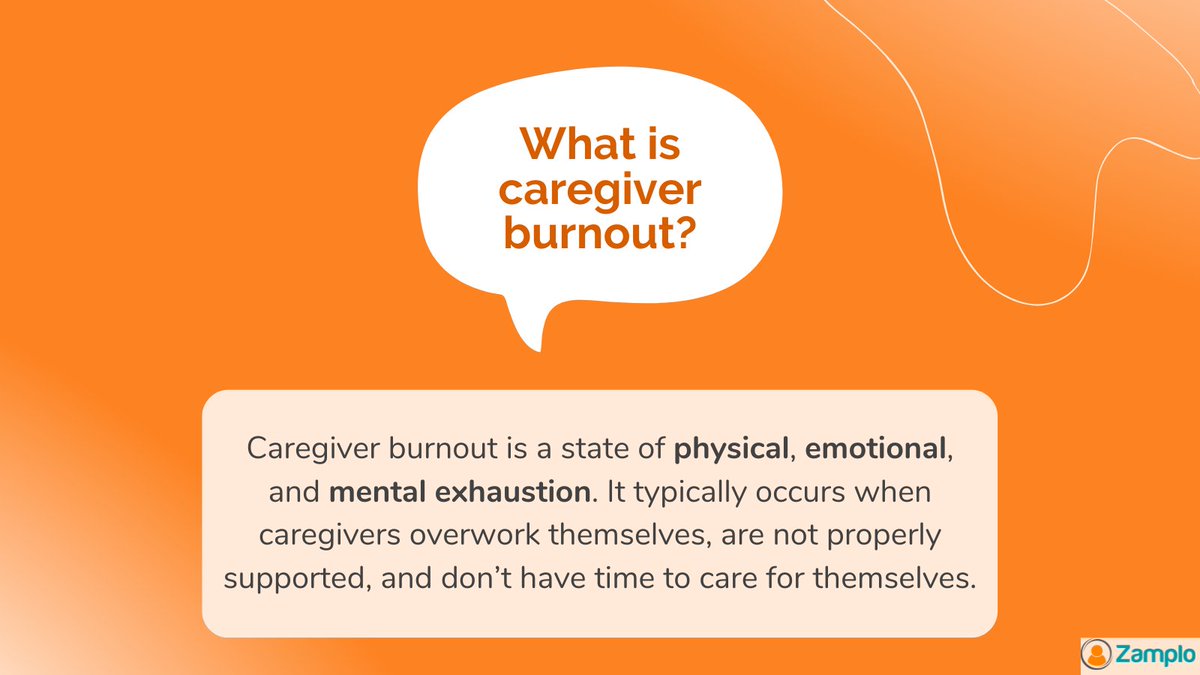 What is caregiver burnout?

Caregiver burnout is a state of physical, emotional, and mental exhaustion. It typically occurs when caregivers overwork themselves, are not properly supported, and don't have time to care for themselves.

Zamplo